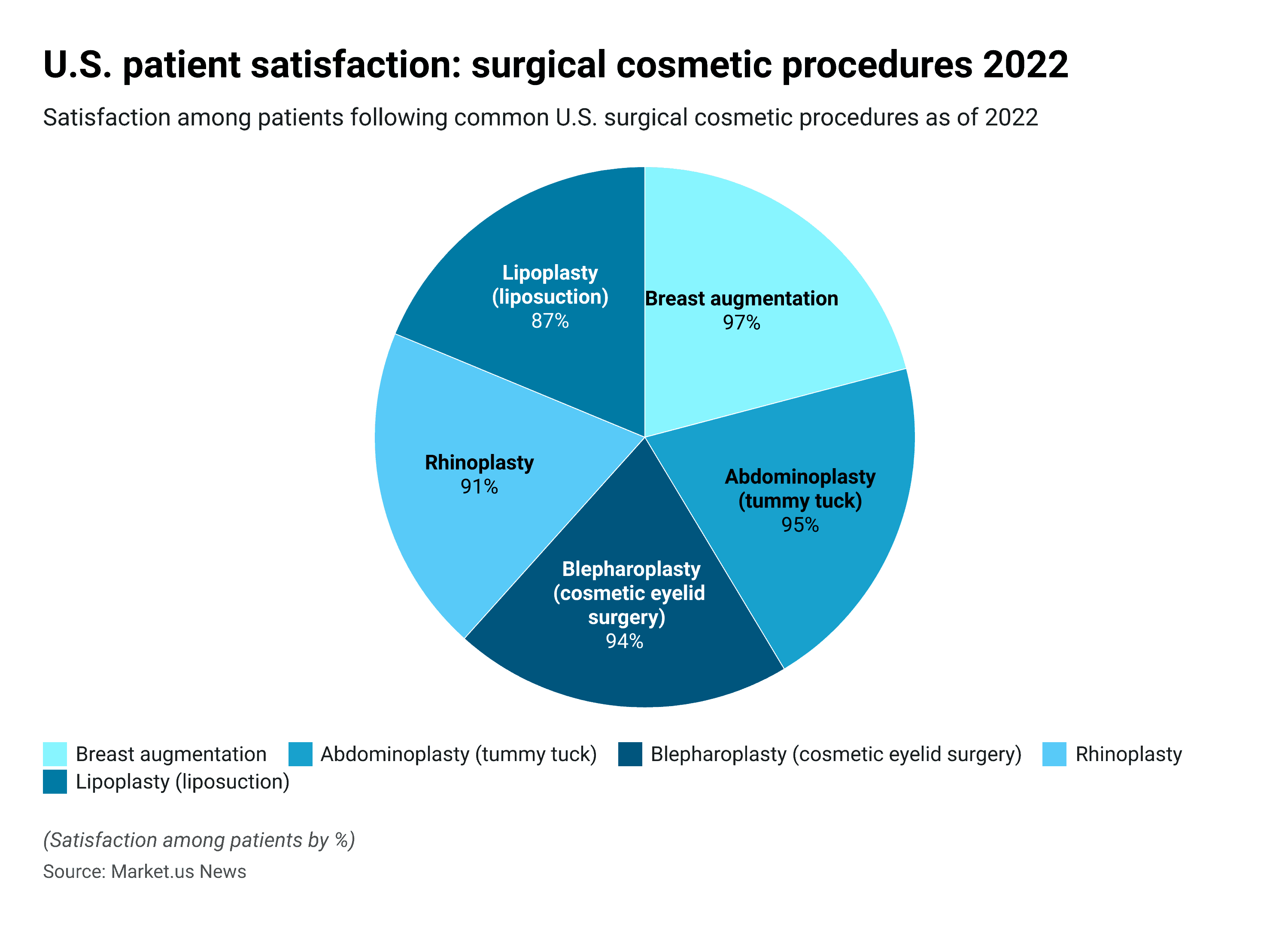 U.S. patient satisfaction: surgical cosmetic procedures 2022

Satisfaction among patients following common U.S. surgical cosmetic procedures as of 2022

Lipoplasty (liposuction) 87%

Breast augmentation 97%

Rhinoplasty 91%

Abdominoplasty (tummy tuck) 95%

Blepharoplasty (cosmetic eyelid surgery) 94%

Breast augmentation
Abdominoplasty (tummy tuck)
Blepharoplasty (cosmetic eyelid surgery)
Rhinoplasty
Lipoplasty (liposuction)

(Satisfaction among patients by %)

Source: Market.us News